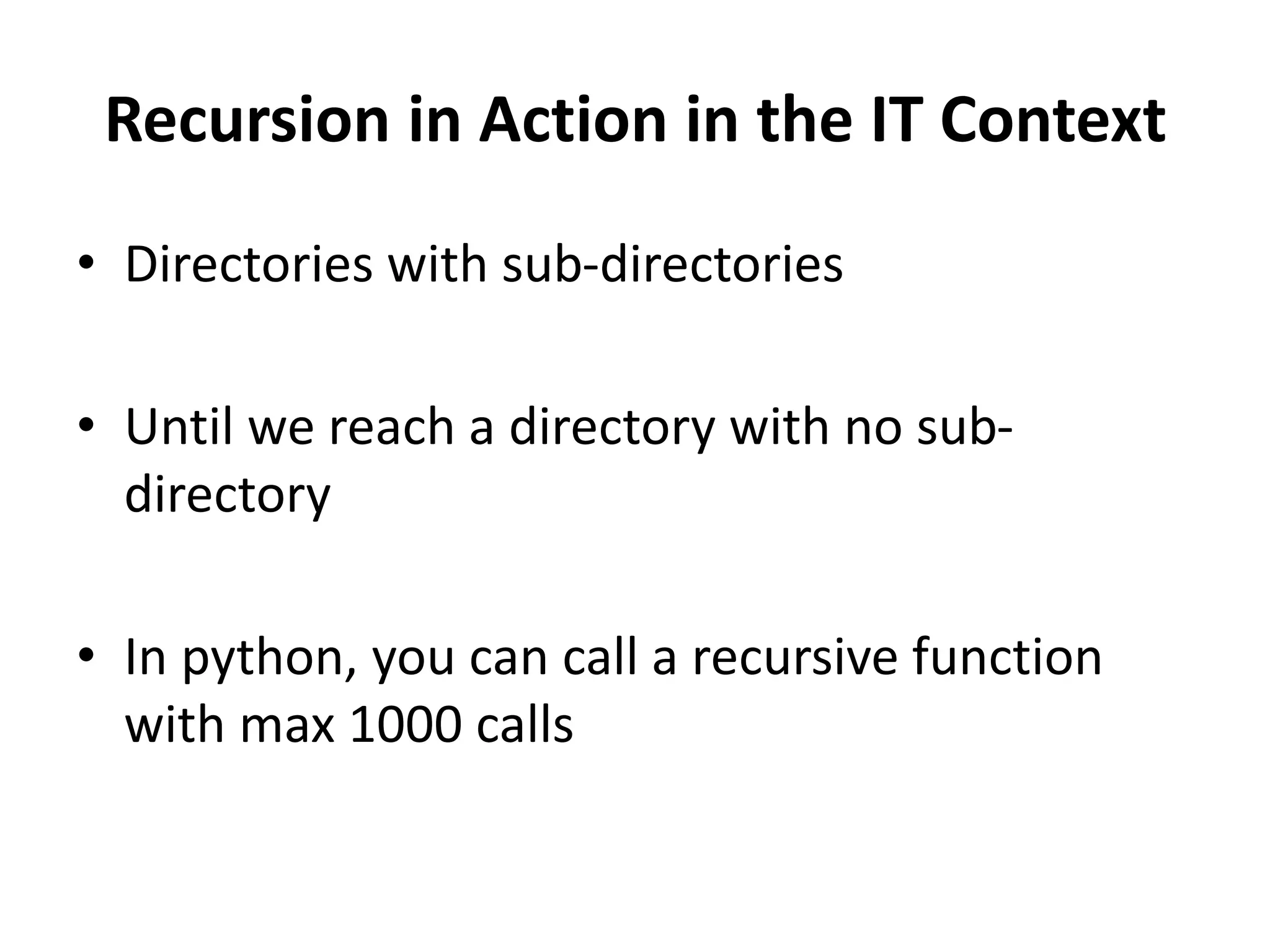 Recursion in Action in the IT Context

• Directories with sub-directories

• Until we reach a directory with no sub-directory

• In python, you can call a recursive function with max 1000 calls